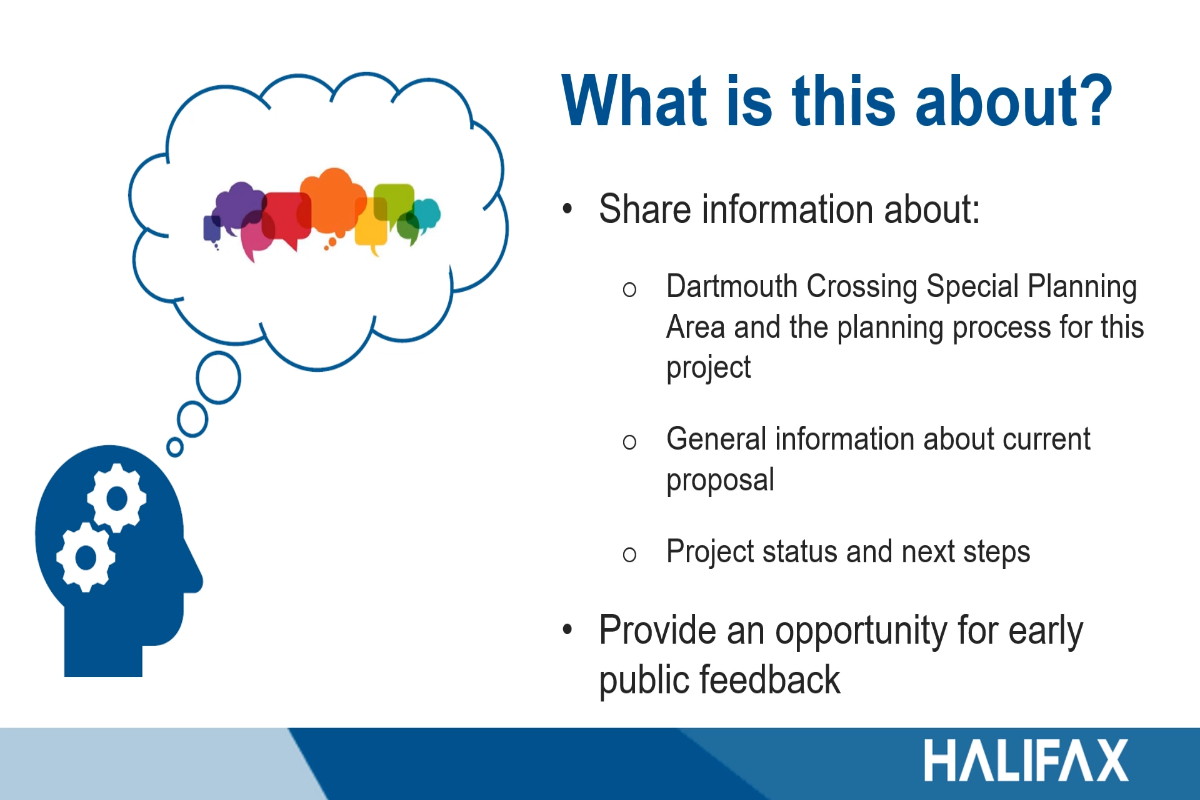 What is this about?

• Share information about:

o Dartmouth Crossing Special Planning Area and the planning process for this project

o General information about current proposal

o Project status and next steps

• Provide an opportunity for early public feedback

HALIFAX